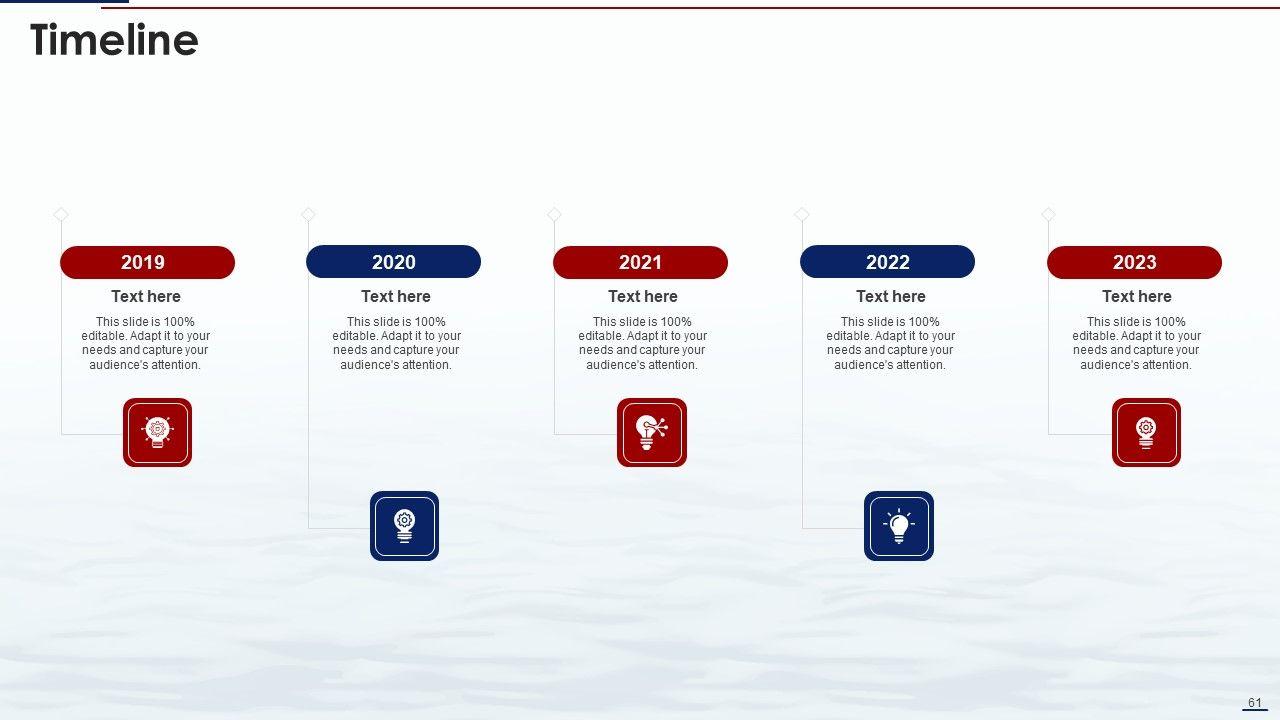 Timeline

2019

Text here

This slide is 100% editable. Adapt it to your needs and capture your audience's attention.

2020

Text here

This slide is 100% editable. Adapt it to your needs and capture your audience's attention.

2021

Text here

This slide is 100% editable. Adapt it to your needs and capture your audience's attention.

2022

Text here

This slide is 100% editable. Adapt it to your needs and capture your audience's attention.

2023

Text here

This slide is 100% editable. Adapt it to your needs and capture your audience's attention.

61